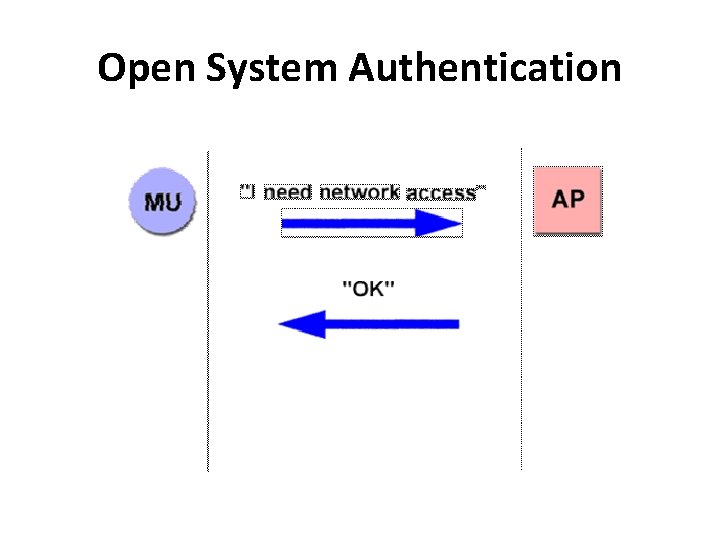 Open System Authentication

MU

"I need network access"

AP

"OK"